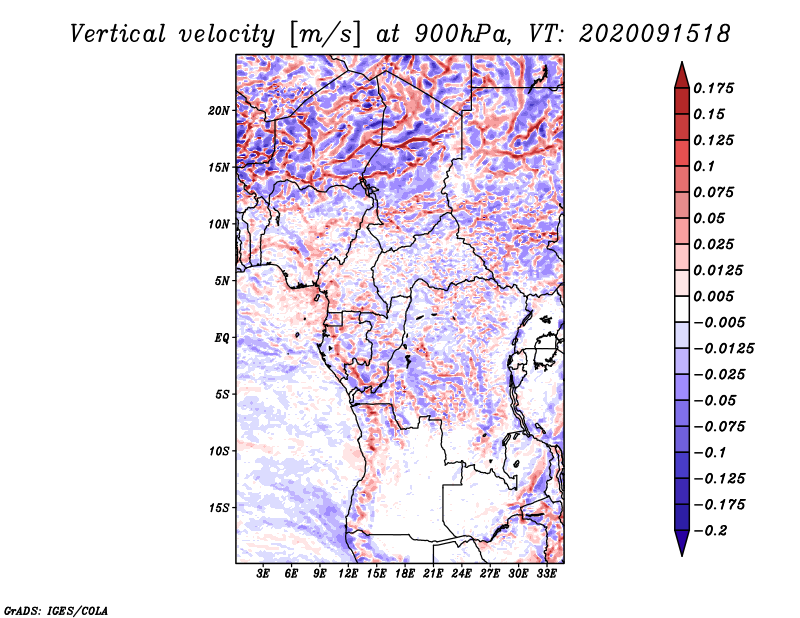 Vertical velocity [m/s] at 900hPa, VT: 2020091518

20N
15N
10N
5N
EQ
5S
10S
15S

3E 6E 9E 12E 15E 18E 21E 24E 27E 30E 33E

0.175
0.15
0.125
0.1
0.075
0.05
0.025
0.0125
0.005
−0.005
−0.0125
−0.025
−0.05
−0.075
−0.1
−0.125
−0.175
−0.2

GrADS: IGES/COLA